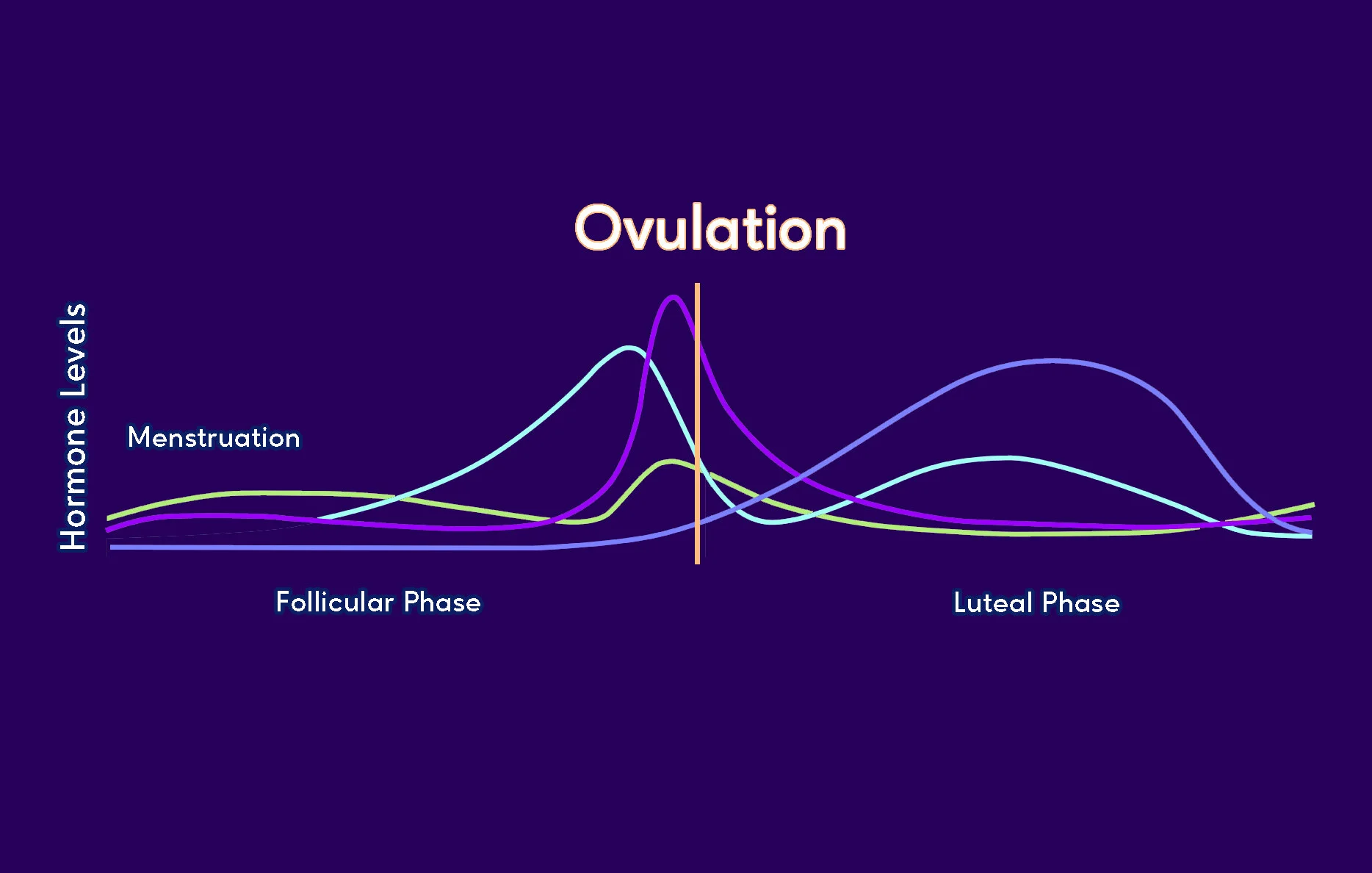 Ovulation

Hormone Levels

Menstruation

Follicular Phase

Luteal Phase